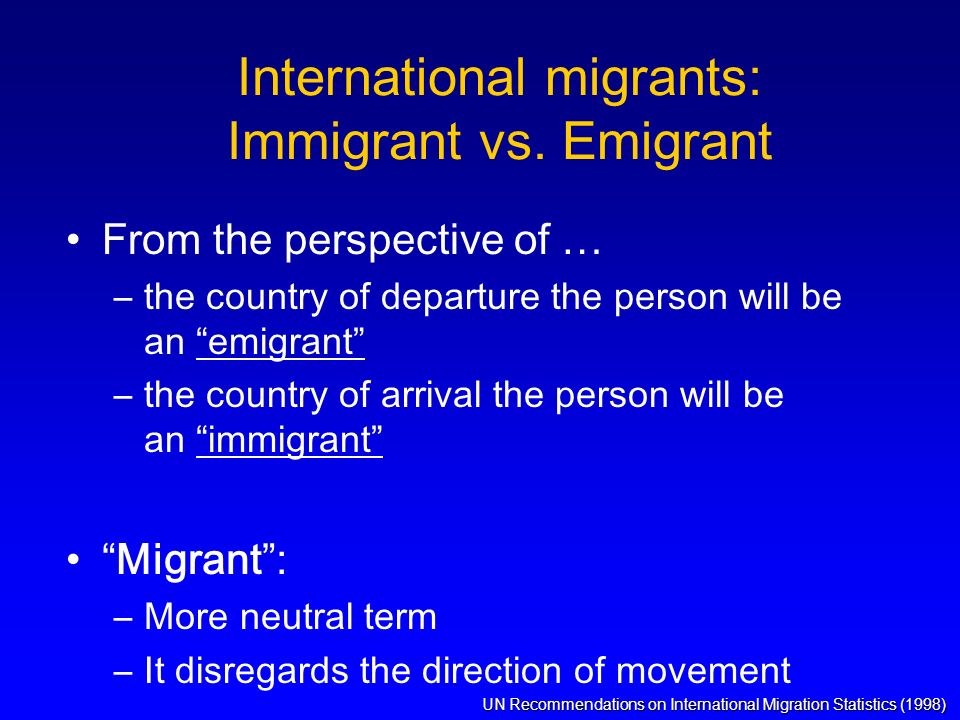 International migrants: Immigrant vs. Emigrant

• From the perspective of …
– the country of departure the person will be an “emigrant”
– the country of arrival the person will be an “immigrant”

• “Migrant”:
– More neutral term
– It disregards the direction of movement

UN Recommendations on International Migration Statistics (1998)